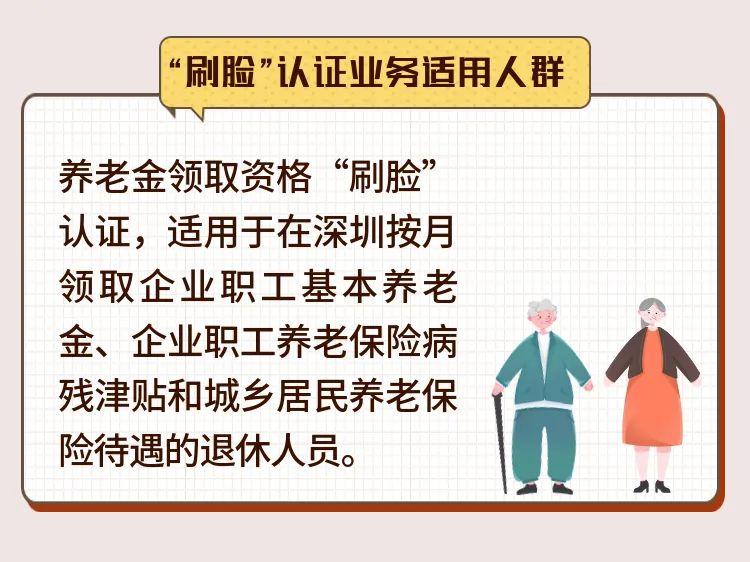 “刷脸”认证业务适用人群

养老金领取资格“刷脸”认证，适用于在深圳按月领取企业职工基本养老金、企业职工养老保险病残津贴和城乡居民养老保险待遇的退休人员。